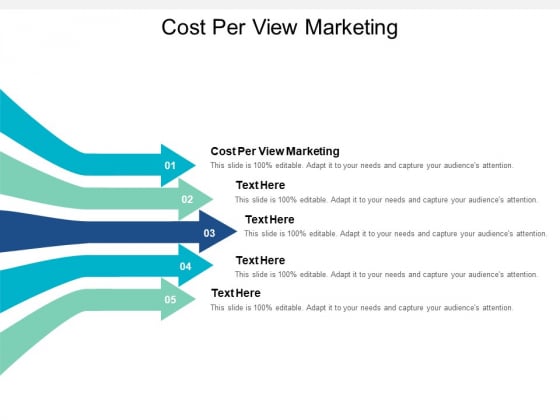 Cost Per View Marketing

01

Cost Per View Marketing

This slide is 100% editable. Adapt it to your needs and capture your audience's attention.

02

Text Here

This slide is 100% editable. Adapt it to your needs and capture your audience's attention.

03

Text Here

This slide is 100% editable. Adapt it to your needs and capture your audience's attention.

04

Text Here

This slide is 100% editable. Adapt it to your needs and capture your audience's attention.

05

Text Here

This slide is 100% editable. Adapt it to your needs and capture your audience's attention.